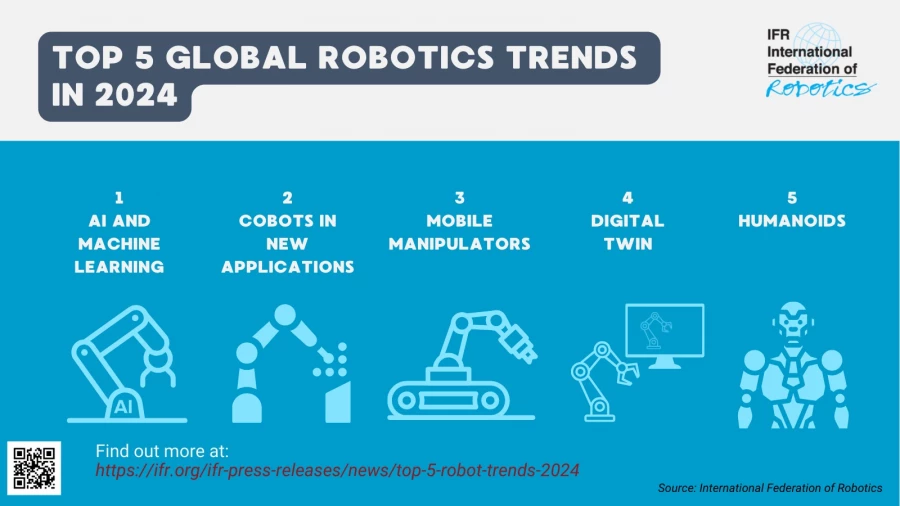 TOP 5 GLOBAL ROBOTICS TRENDS IN 2024

IFR
International
Federation of
Robotics

1
AI AND MACHINE LEARNING

2
COBOTS IN NEW APPLICATIONS

3
MOBILE MANIPULATORS

4
DIGITAL TWIN

5
HUMANOIDS

AI

Find out more at:
https://ifr.org/ifr-press-releases/news/top-5-robot-trends-2024

Source: International Federation of Robotics